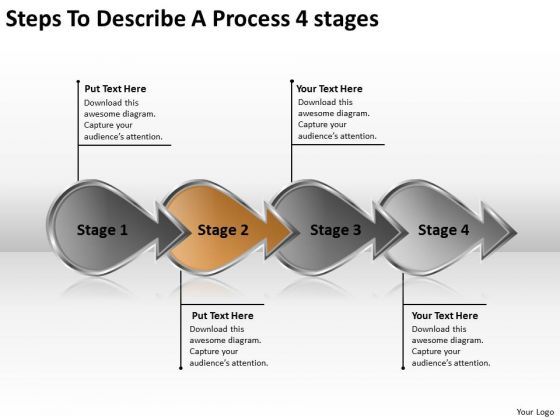 Steps To Describe A Process 4 stages

Put Text Here
Download this awesome diagram. Capture your audience's attention.

Your Text Here
Download this awesome diagram. Capture your audience's attention.

Stage 1

Stage 2

Stage 3

Stage 4

Put Text Here
Download this awesome diagram. Capture your audience's attention.

Your Text Here
Download this awesome diagram. Capture your audience's attention.

Your Logo